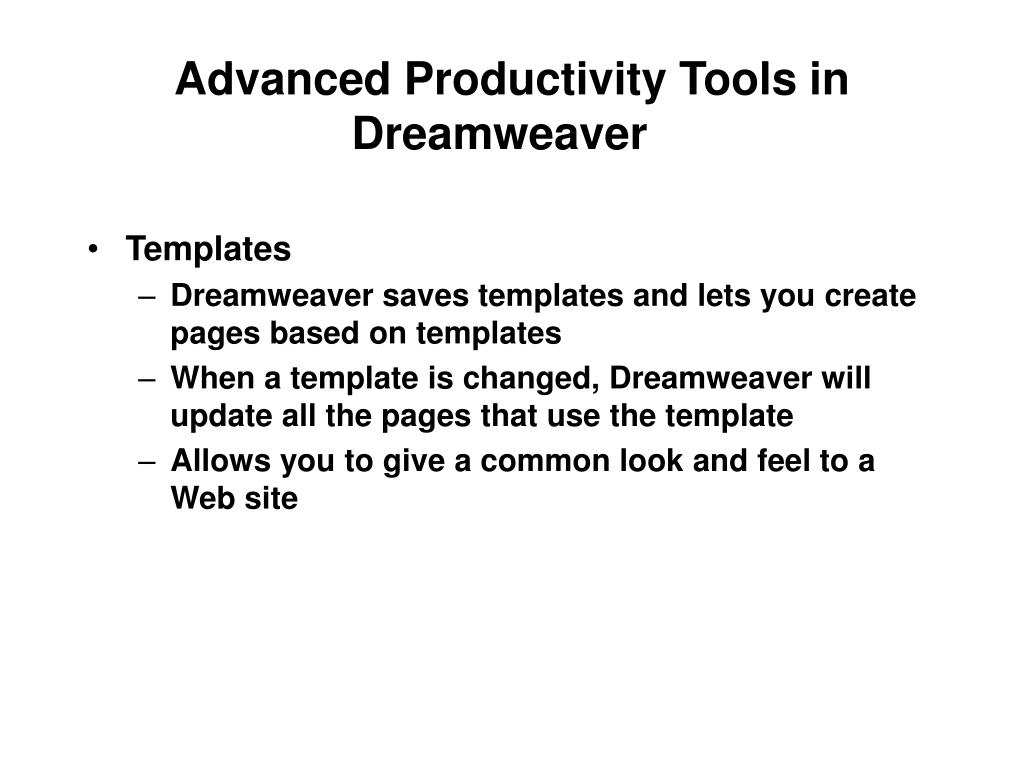 Advanced Productivity Tools in Dreamweaver

• Templates
– Dreamweaver saves templates and lets you create pages based on templates
– When a template is changed, Dreamweaver will update all the pages that use the template
– Allows you to give a common look and feel to a Web site